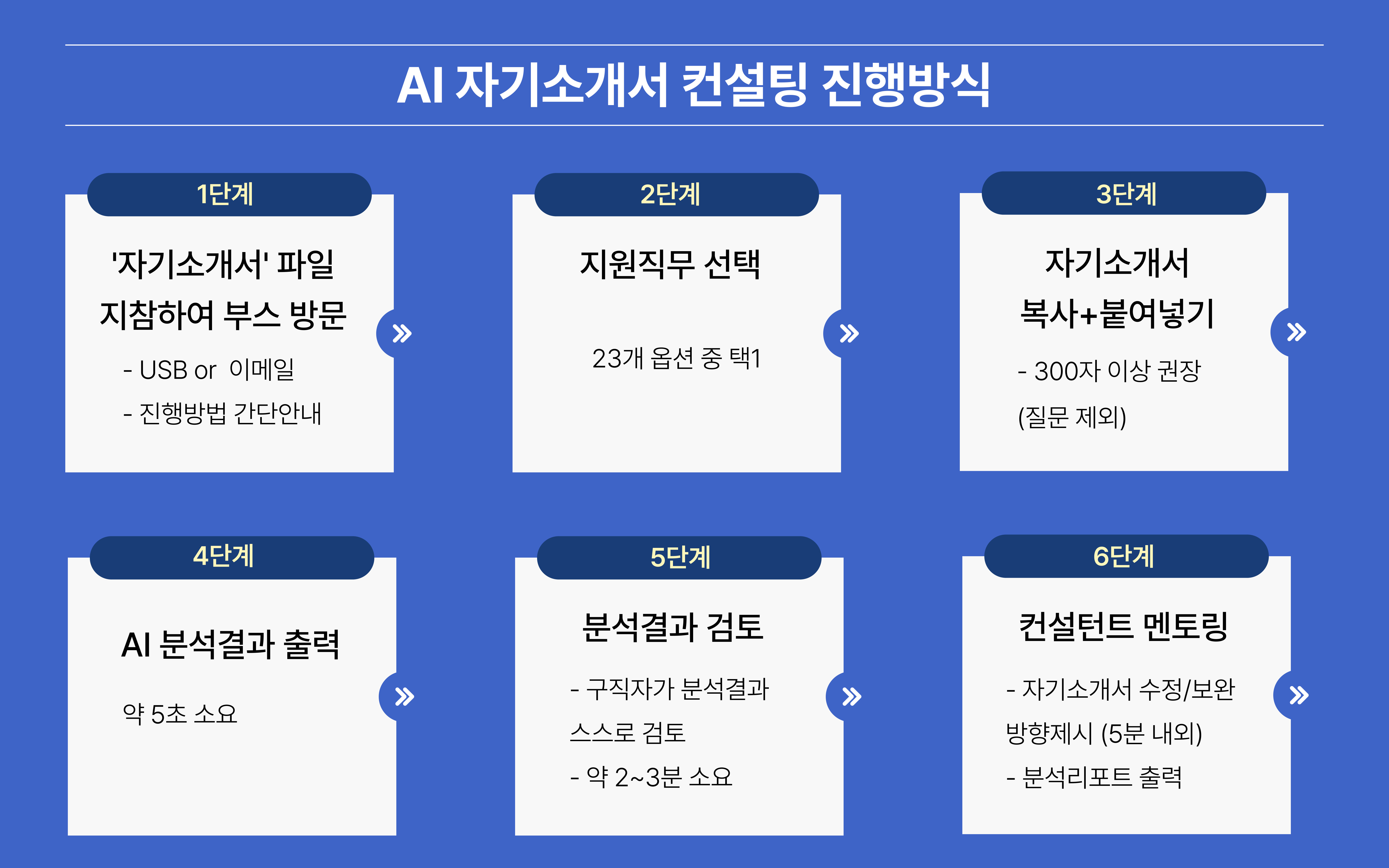 AI 자기소개서 컨설팅 진행방식

1단계

'자기소개서' 파일 지참하여 부스 방문

- USB or 이메일

- 진행방법 간단안내

2단계

지원직무 선택

23개 옵션 중 택1

3단계

자기소개서 복사+붙여넣기

- 300자 이상 권장 (질문 제외)

4단계

AI 분석결과 출력

약 5초 소요

5단계

분석결과 검토

- 구직자가 분석결과 스스로 검토

- 약 2~3분 소요

6단계

컨설턴트 멘토링

- 자기소개서 수정/보완 방향제시 (5분 내외)

- 분석리포트 출력